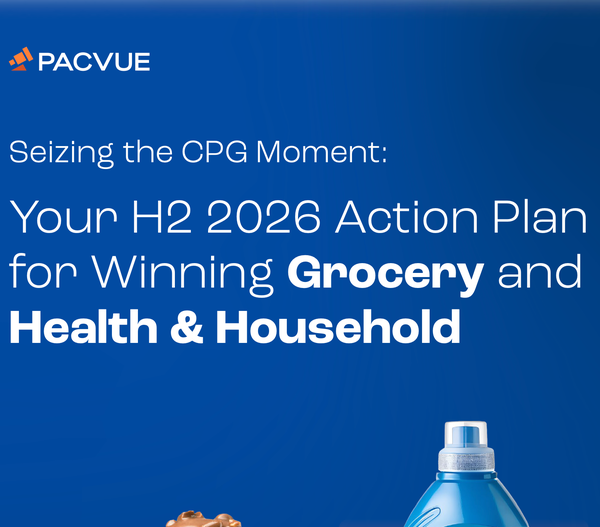 PACVUE

Seizing the CPG Moment:

Your H2 2026 Action Plan for Winning Grocery and Health & Household